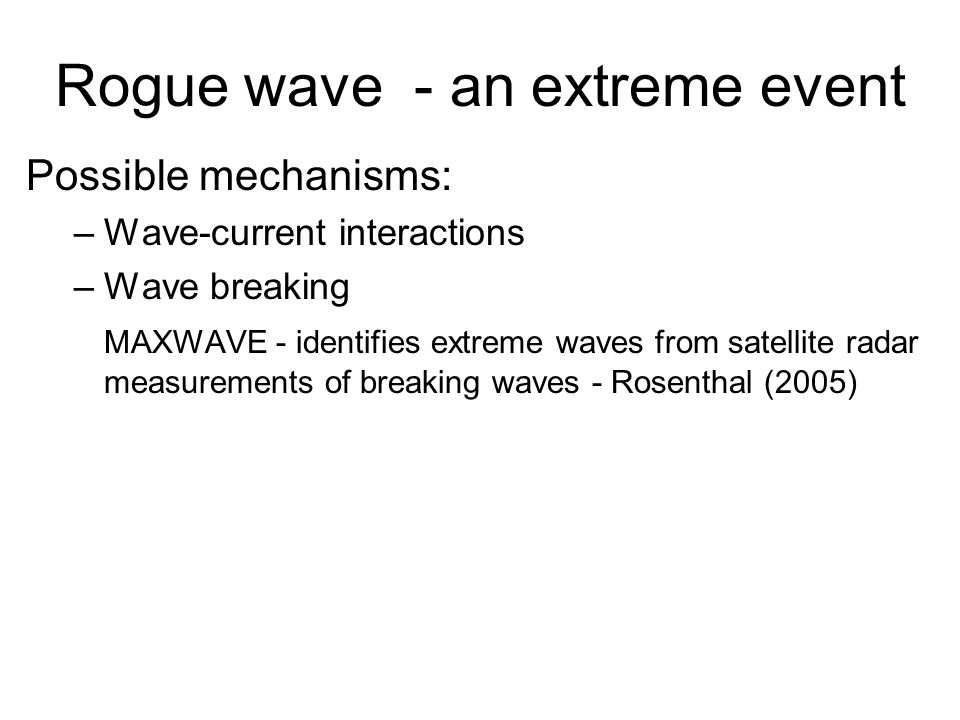 Rogue wave - an extreme event

Possible mechanisms:

– Wave-current interactions

– Wave breaking

MAXWAVE - identifies extreme waves from satellite radar measurements of breaking waves - Rosenthal (2005)